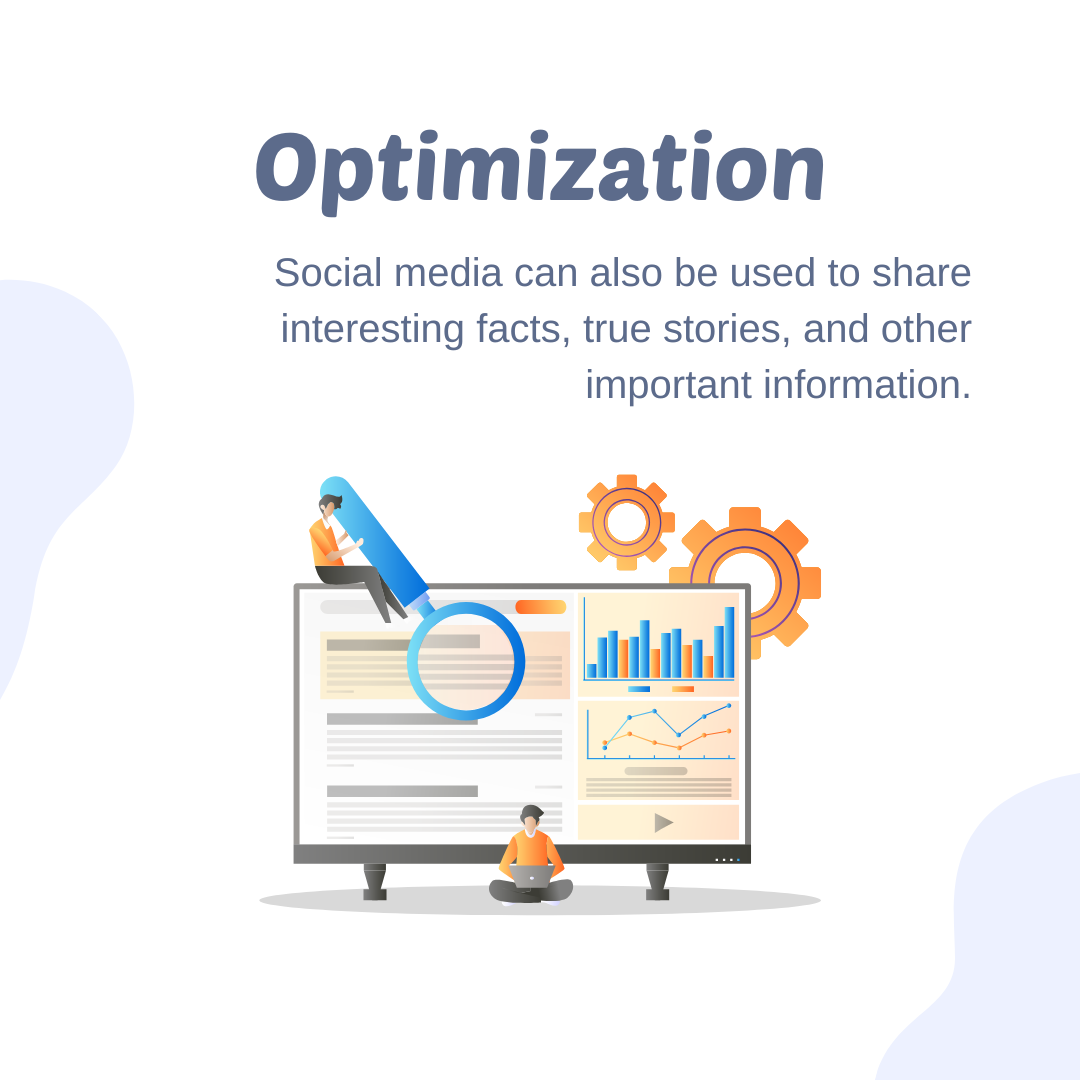 Optimization

Social media can also be used to share interesting facts, true stories, and other important information.